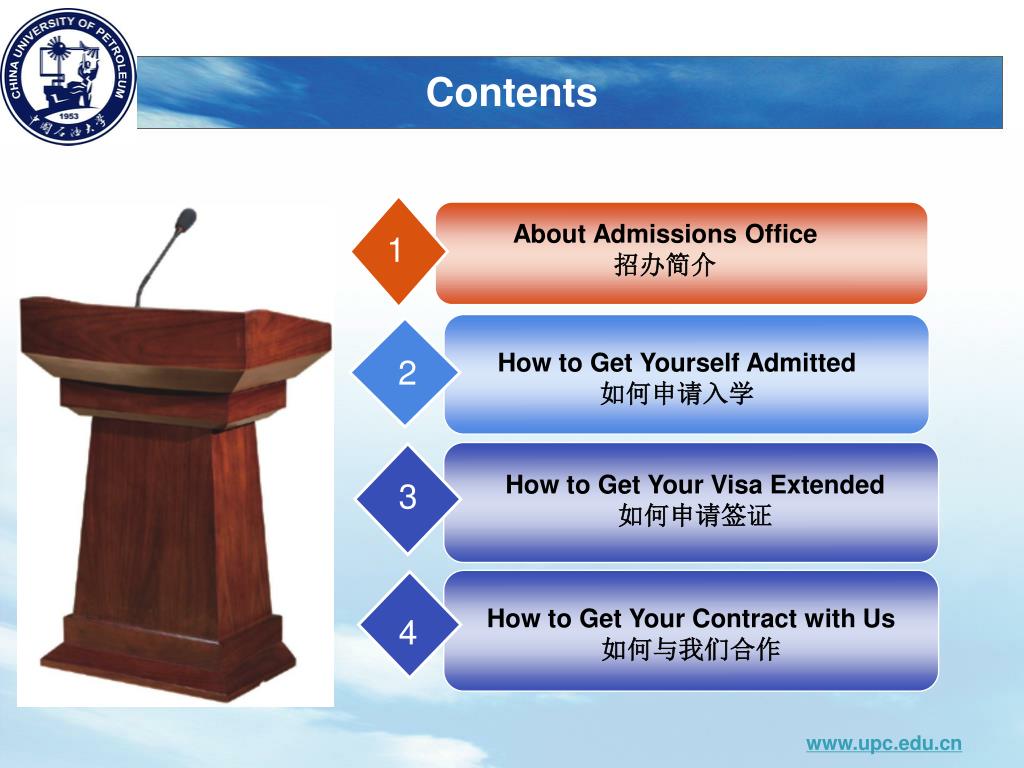 CHINA UNIVERSITY OF PETROLEUM
1953
中国石油大学

Contents

1
About Admissions Office
招办简介

2
How to Get Yourself Admitted
如何申请入学

3
How to Get Your Visa Extended
如何申请签证

4
How to Get Your Contract with Us
如何与我们合作

www.upc.edu.cn